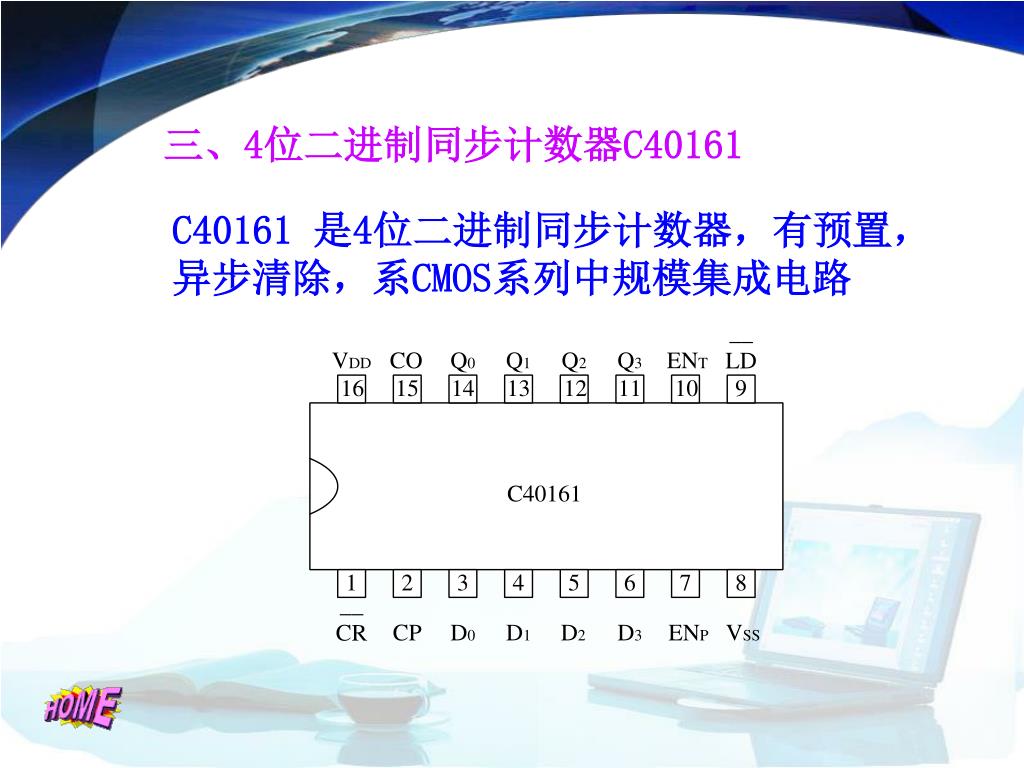 三、4位二进制同步计数器C40161

C40161 是4位二进制同步计数器，有预置，异步清除，系CMOS系列中规模集成电路

$V_{DD}$ CO $Q_0$ $Q_1$ $Q_2$ $Q_3$ $EN_T$ $\overline{LD}$

16 15 14 13 12 11 10 9

C40161

1 2 3 4 5 6 7 8

$\overline{CR}$ CP $D_0$ $D_1$ $D_2$ $D_3$ $EN_P$ $V_{SS}$

HOME